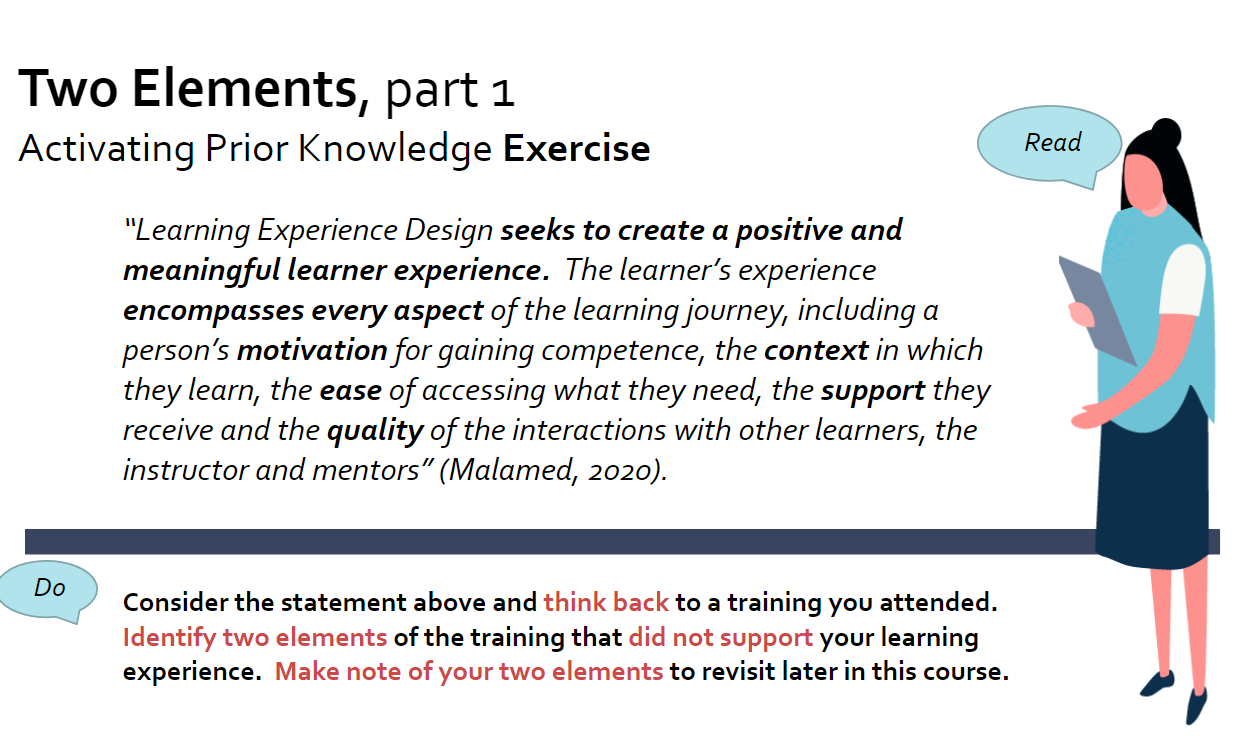 Two Elements, part 1
Activating Prior Knowledge Exercise

Read

"Learning Experience Design seeks to create a positive and meaningful learner experience. The learner's experience encompasses every aspect of the learning journey, including a person's motivation for gaining competence, the context in which they learn, the ease of accessing what they need, the support they receive and the quality of the interactions with other learners, the instructor and mentors" (Malamed, 2020).

Do

Consider the statement above and think back to a training you attended. Identify two elements of the training that did not support your learning experience. Make note of your two elements to revisit later in this course.